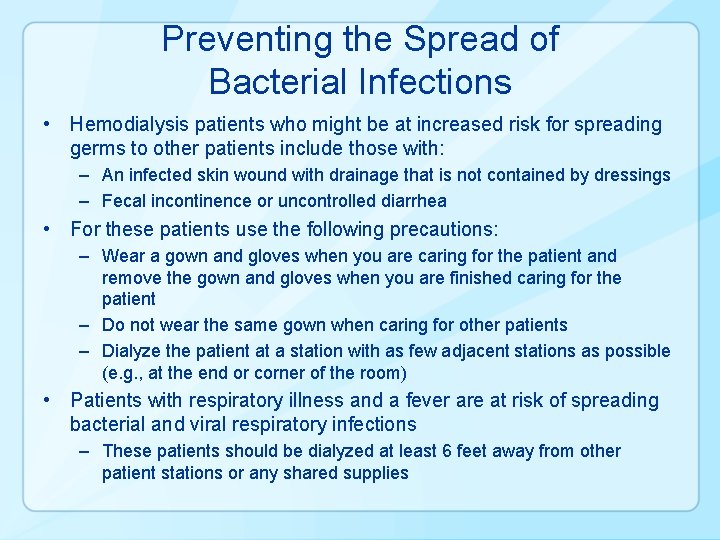 Preventing the Spread of Bacterial Infections

• Hemodialysis patients who might be at increased risk for spreading germs to other patients include those with:
– An infected skin wound with drainage that is not contained by dressings
– Fecal incontinence or uncontrolled diarrhea

• For these patients use the following precautions:
– Wear a gown and gloves when you are caring for the patient and remove the gown and gloves when you are finished caring for the patient
– Do not wear the same gown when caring for other patients
– Dialyze the patient at a station with as few adjacent stations as possible (e.g., at the end or corner of the room)

• Patients with respiratory illness and a fever are at risk of spreading bacterial and viral respiratory infections
– These patients should be dialyzed at least 6 feet away from other patient stations or any shared supplies